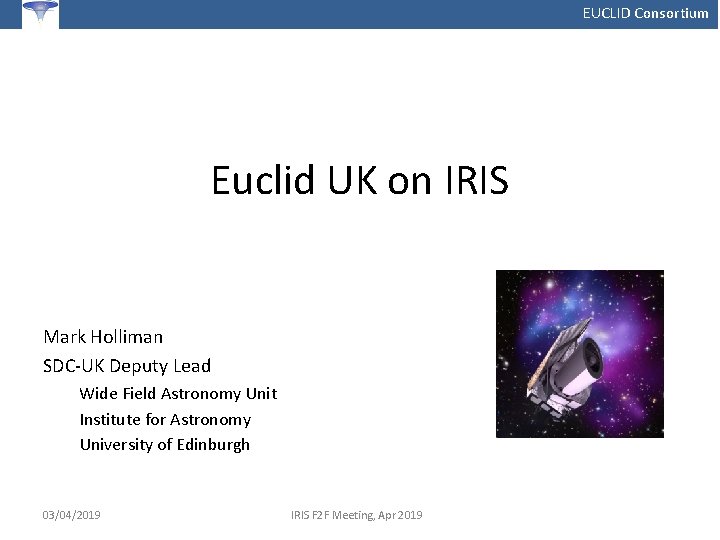 EUCLID Consortium

Euclid UK on IRIS

Mark Holliman
SDC-UK Deputy Lead
Wide Field Astronomy Unit
Institute for Astronomy
University of Edinburgh

03/04/2019
IRIS F2F Meeting, Apr 2019